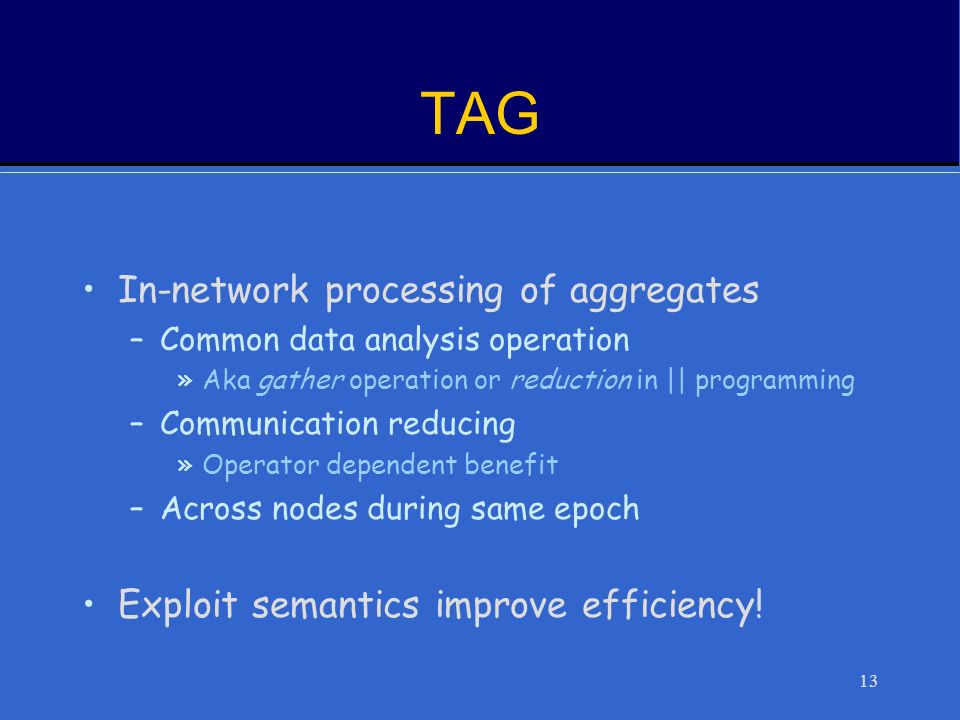 TAG

• In-network processing of aggregates
  – Common data analysis operation
    » Aka gather operation or reduction in || programming
  – Communication reducing
    » Operator dependent benefit
  – Across nodes during same epoch

• Exploit semantics improve efficiency!

13